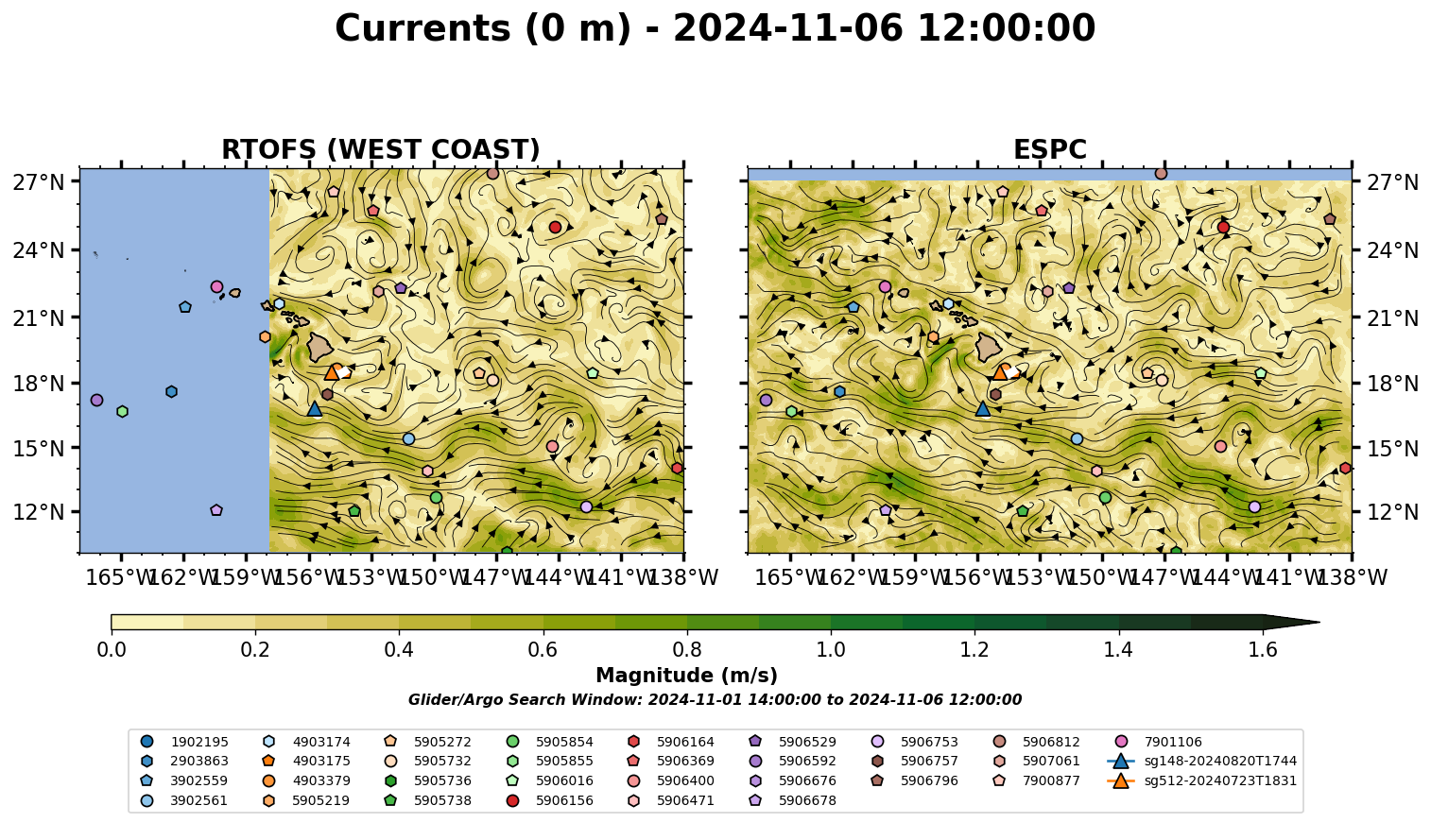 Currents (0 m) - 2024-11-06 12:00:00

RTOFS (WEST COAST)

27°N
24°N
21°N
18°N
15°N
12°N

165°W 162°W 159°W 156°W 153°W 150°W 147°W 144°W 141°W 138°W

ESPC

27°N
24°N
21°N
18°N
15°N
12°N

165°W 162°W 159°W 156°W 153°W 150°W 147°W 144°W 141°W 138°W

0.0 0.2 0.4 0.6 0.8 1.0 1.2 1.4 1.6

Magnitude (m/s)

Glider/Argo Search Window: 2024-11-01 14:00:00 to 2024-11-06 12:00:00

1902195
2903863
3902559
3902561
4903174
4903175
4903379
5905219
5905272
5905732
5905736
5905738
5905854
5905855
5906016
5906156
5906164
5906369
5906400
5906471
5906529
5906592
5906676
5906678
5906753
5906757
5906796
5906812
5907061
7900877
7901106
sg148-20240820T1744
sg512-20240723T1831